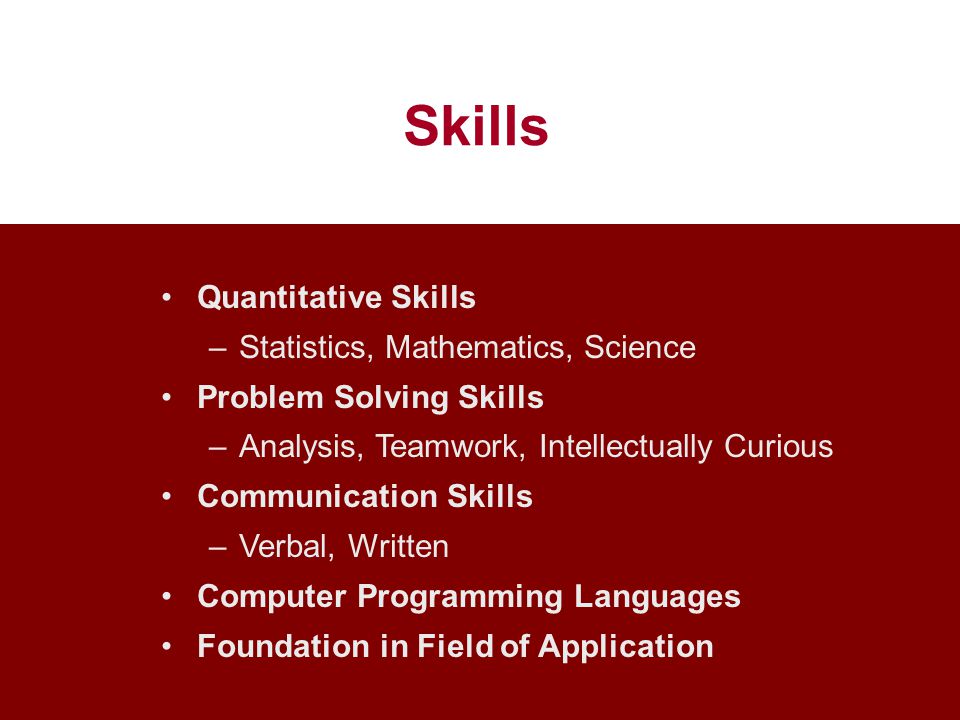 Skills

• Quantitative Skills
– Statistics, Mathematics, Science
• Problem Solving Skills
– Analysis, Teamwork, Intellectually Curious
• Communication Skills
– Verbal, Written
• Computer Programming Languages
• Foundation in Field of Application